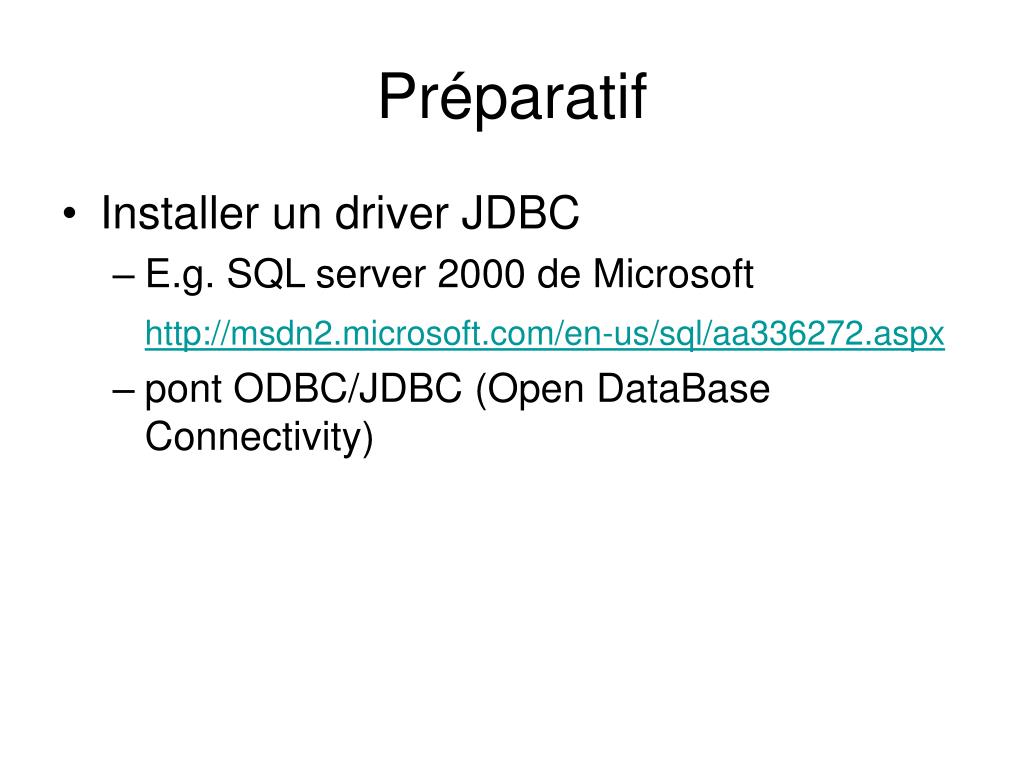 Préparatif

• Installer un driver JDBC
– E.g. SQL server 2000 de Microsoft
http://msdn2.microsoft.com/en-us/sql/aa336272.aspx
– pont ODBC/JDBC (Open DataBase Connectivity)